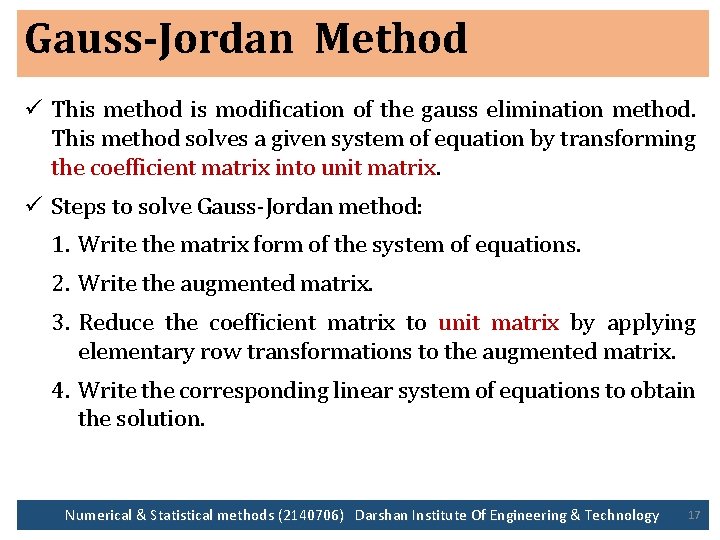 Gauss-Jordan Method

✓ This method is modification of the gauss elimination method. This method solves a given system of equation by transforming the coefficient matrix into unit matrix.

✓ Steps to solve Gauss-Jordan method:

1. Write the matrix form of the system of equations.

2. Write the augmented matrix.

3. Reduce the coefficient matrix to unit matrix by applying elementary row transformations to the augmented matrix.

4. Write the corresponding linear system of equations to obtain the solution.

Numerical & Statistical methods (2140706) Darshan Institute Of Engineering & Technology 17